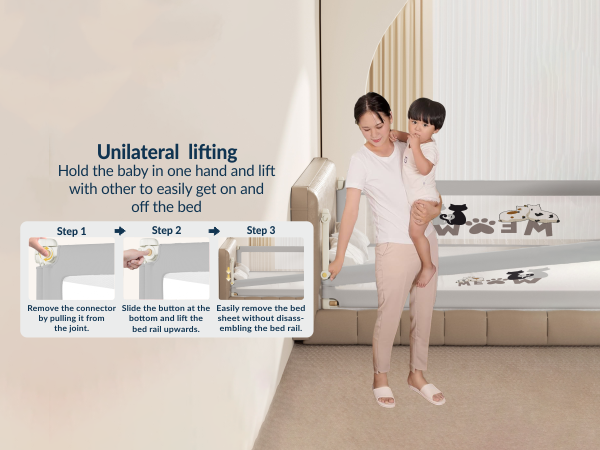 Unilateral lifting
Hold the baby in one hand and lift with other to easily get on and off the bed

Step 1
Remove the connector by pulling it from the joint.

Step 2
Slide the button at the bottom and lift the bed rail upwards.

Step 3
Easily remove the bed sheet without disassembling the bed rail.

MEOW